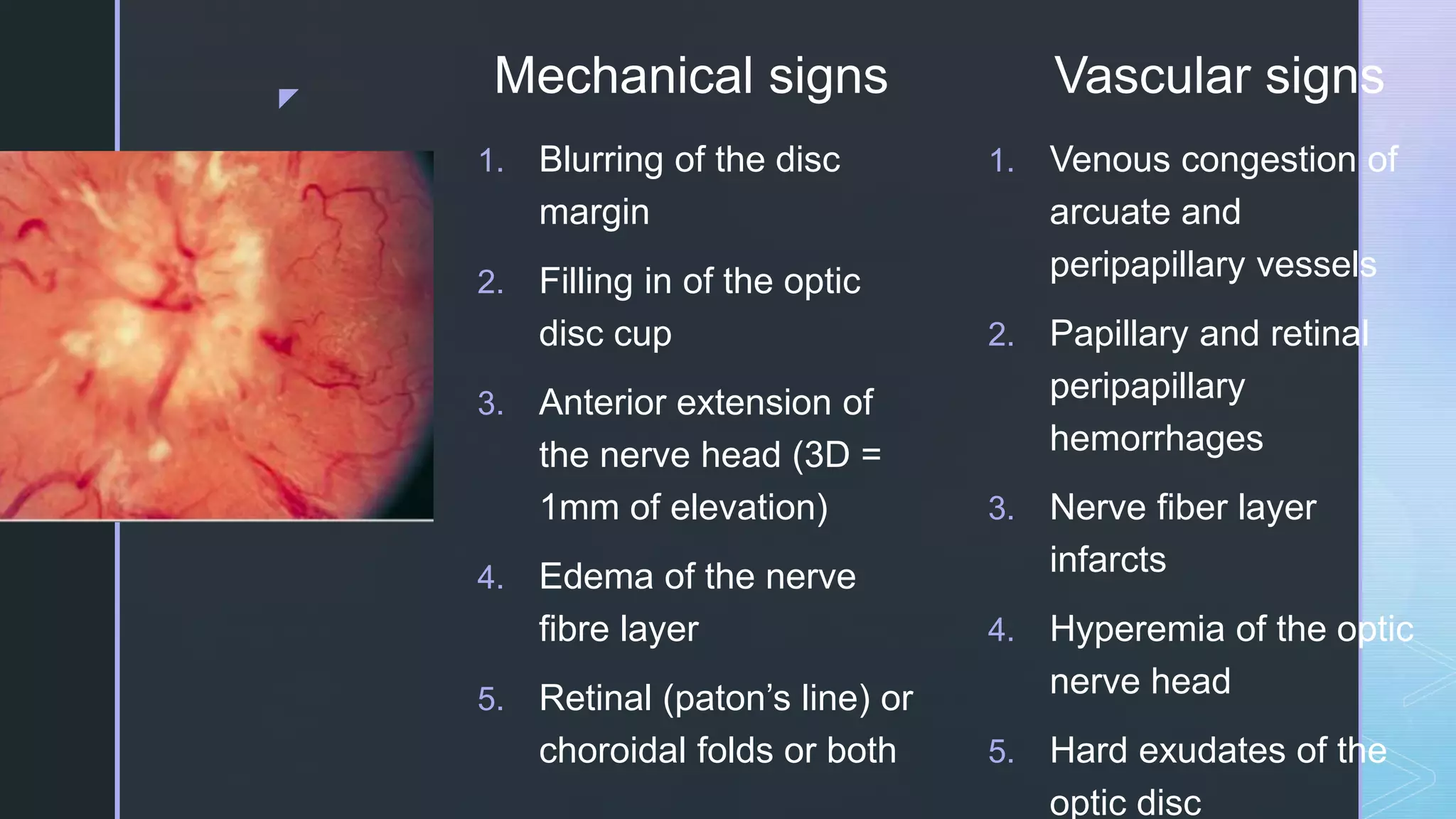 Mechanical signs

1. Blurring of the disc margin
2. Filling in of the optic disc cup
3. Anterior extension of the nerve head (3D = 1mm of elevation)
4. Edema of the nerve fibre layer
5. Retinal (paton's line) or choroidal folds or both

Vascular signs

1. Venous congestion of arcuate and peripapillary vessels
2. Papillary and retinal peripapillary hemorrhages
3. Nerve fiber layer infarcts
4. Hyperemia of the optic nerve head
5. Hard exudates of the optic disc